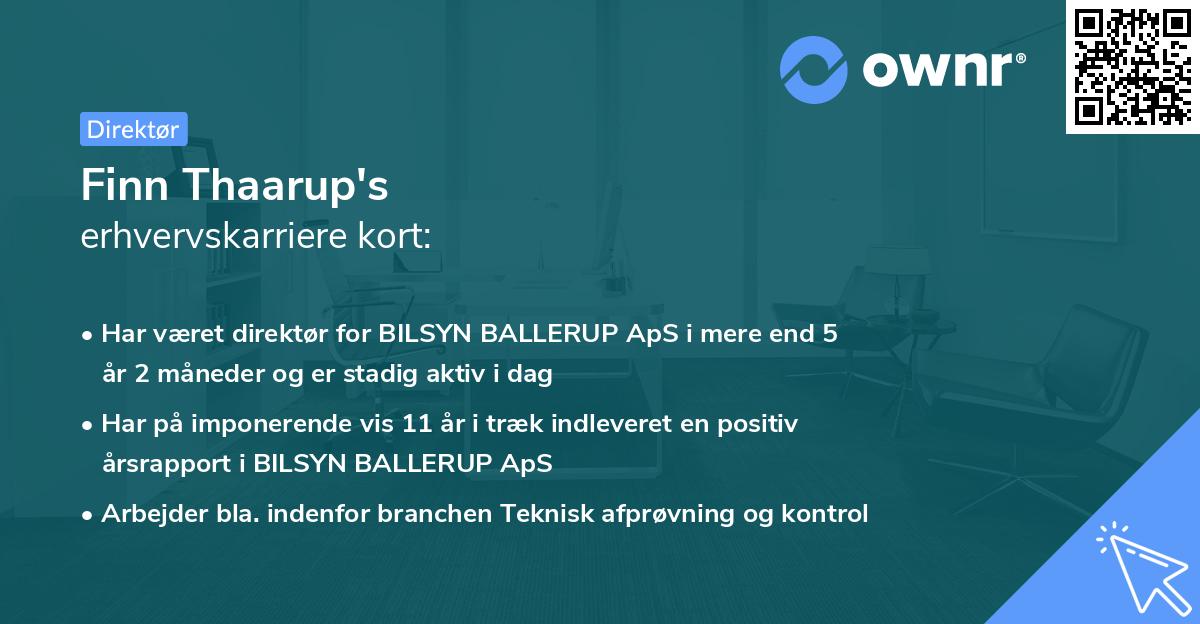 ownr®

Direktør

Finn Thaarup's
erhvervskarriere kort:

• Har været direktør for BILSYN BALLERUP ApS i mere end 5 år 2 måneder og er stadig aktiv i dag

• Har på imponerende vis 11 år i træk indleveret en positiv årsrapport i BILSYN BALLERUP ApS

• Arbejder bla. indenfor branchen Teknisk afprøvning og kontrol